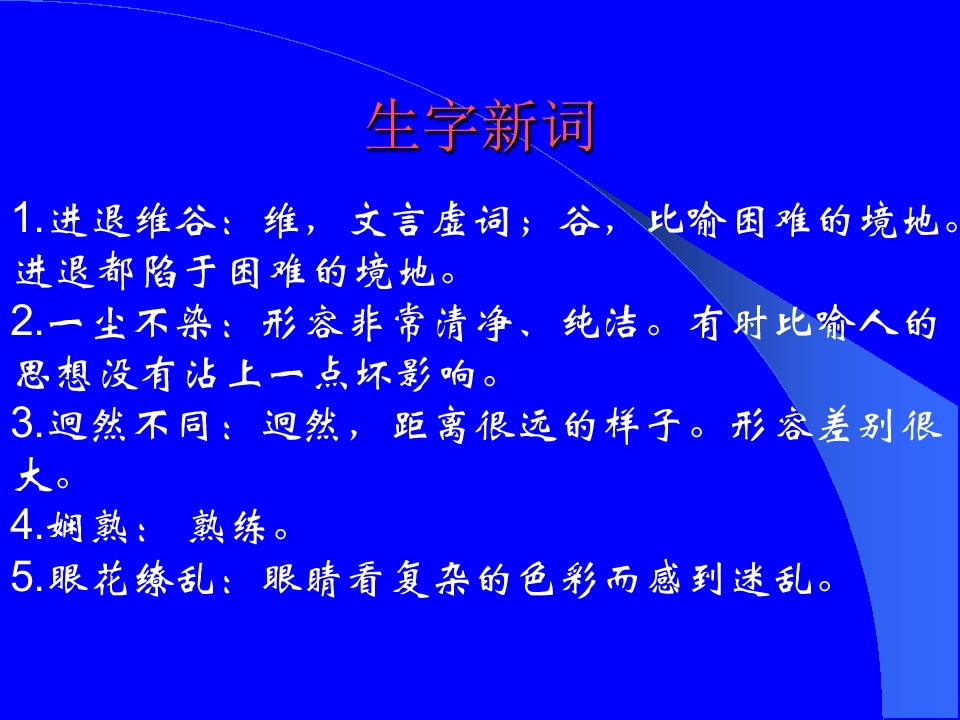 生字新词

1.进退维谷：维，文言虚词；谷，比喻困难的境地。进退都陷于困难的境地。

2.一尘不染：形容非常清净、纯洁。有时比喻人的思想没有沾上一点坏影响。

3.迥然不同：迥然，距离很远的样子。形容差别很大。

4.娴熟：熟练。

5.眼花缭乱：眼睛看复杂的色彩而感到迷乱。